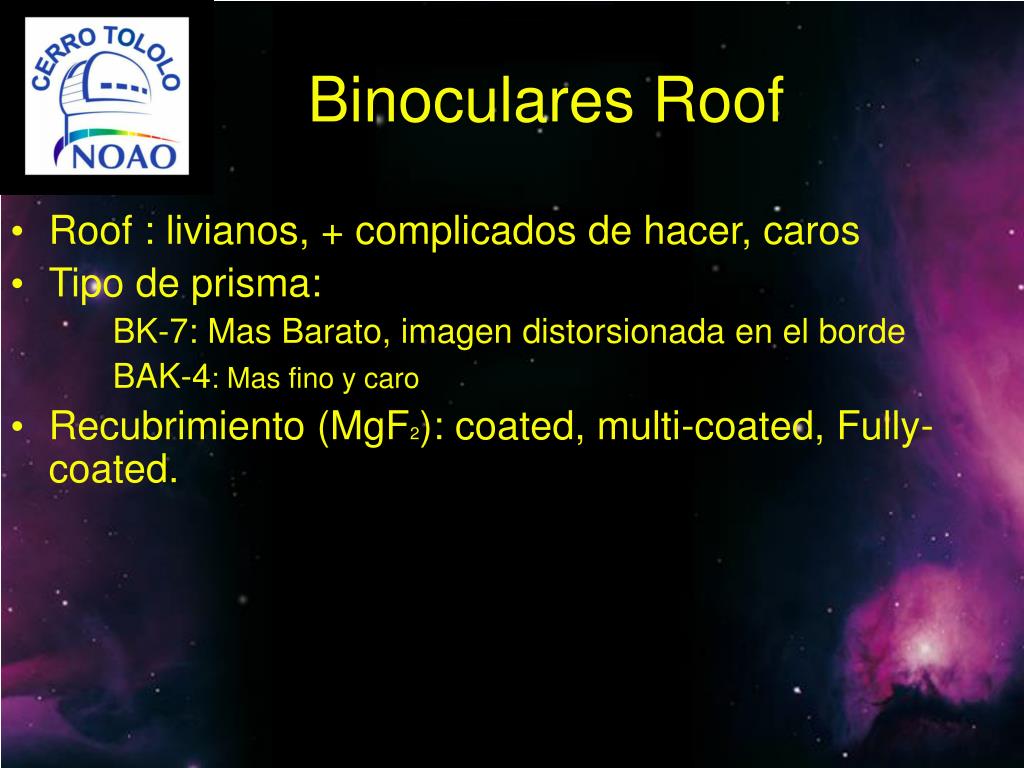 CERRO TOLOLO
NOAO

Binoculares Roof

• Roof : livianos, + complicados de hacer, caros
• Tipo de prisma:
BK-7: Mas Barato, imagen distorsionada en el borde
BAK-4: Mas fino y caro
• Recubrimiento ($MgF_2$): coated, multi-coated, Fully-coated.